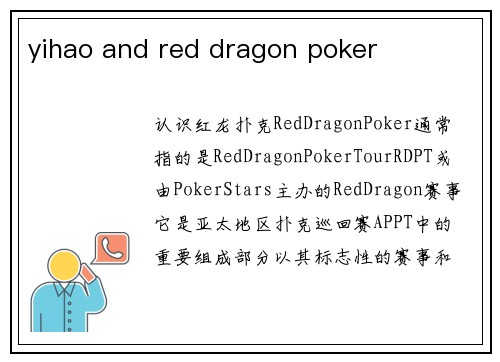 yihao and red dragon poker

认识红龙扑克RedDragonPoker通常指的是RedDragonPokerTourRDPT或由PokerStars主办的RedDragon赛事它是亚太地区扑克巡回赛APPT中的重要组成部分以其标志性的赛事和